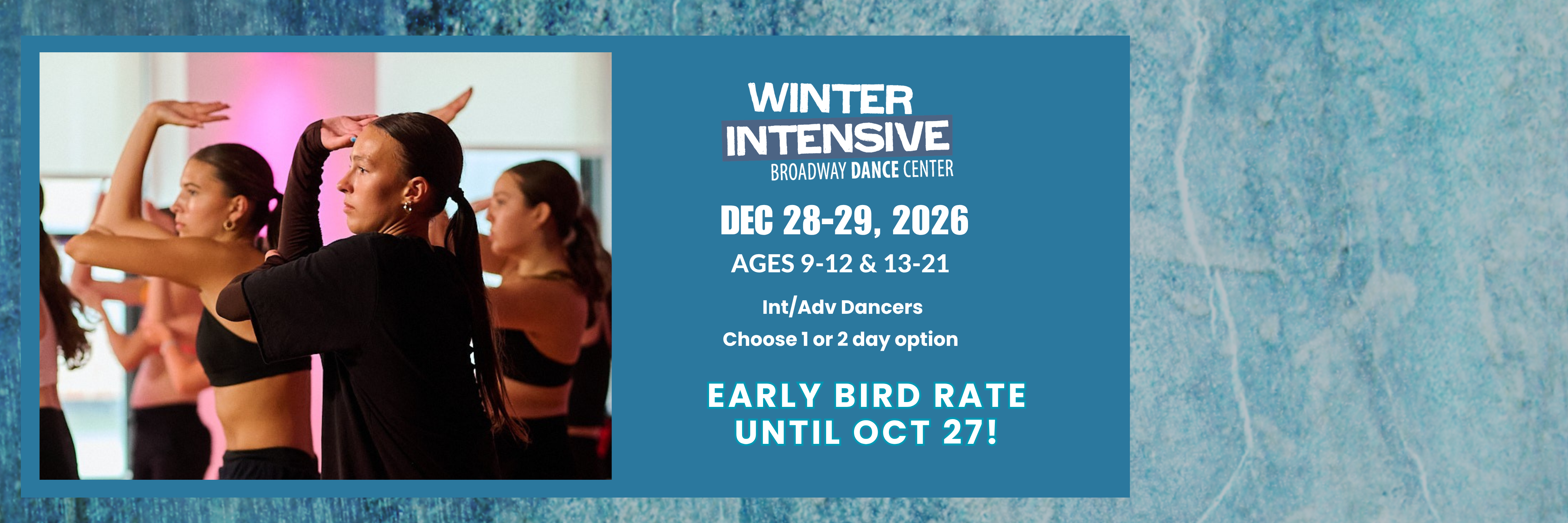 WINTER
INTENSIVE
BROADWAY DANCE CENTER

DEC 28-29, 2026
AGES 9-12 & 13-21

Int/Adv Dancers
Choose 1 or 2 day option

EARLY BIRD RATE
UNTIL OCT 27!